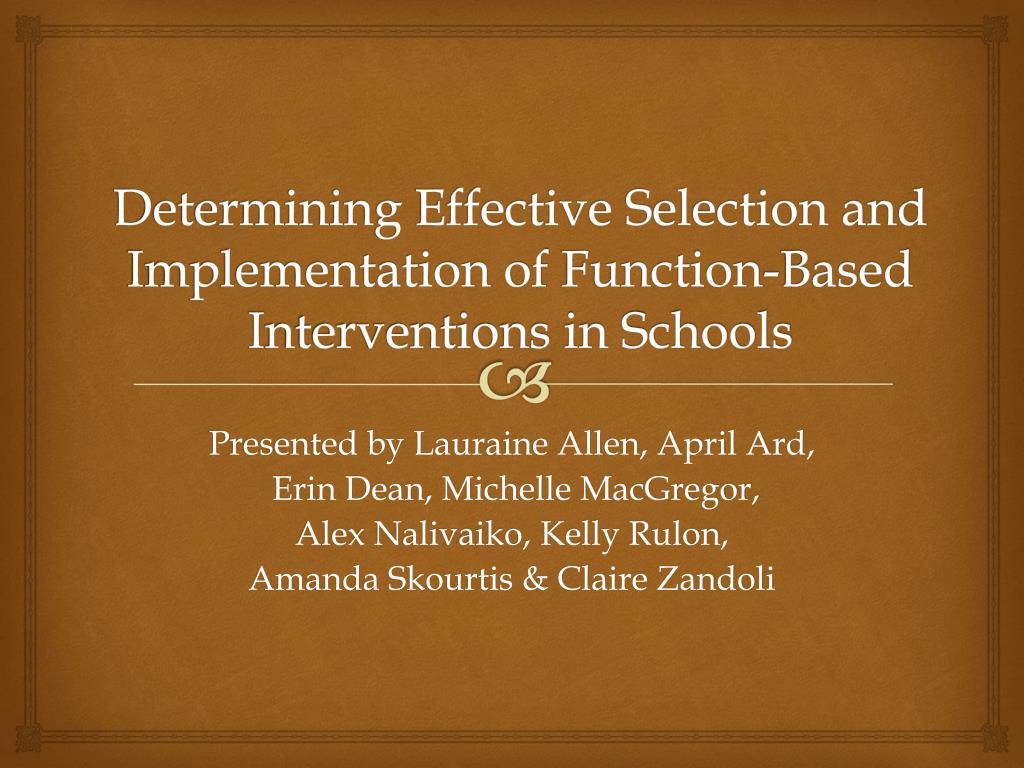 Determining Effective Selection and Implementation of Function-Based Interventions in Schools

Presented by Lauraine Allen, April Ard, Erin Dean, Michelle MacGregor, Alex Nalivaiko, Kelly Rulon, Amanda Skourtis & Claire Zandoli